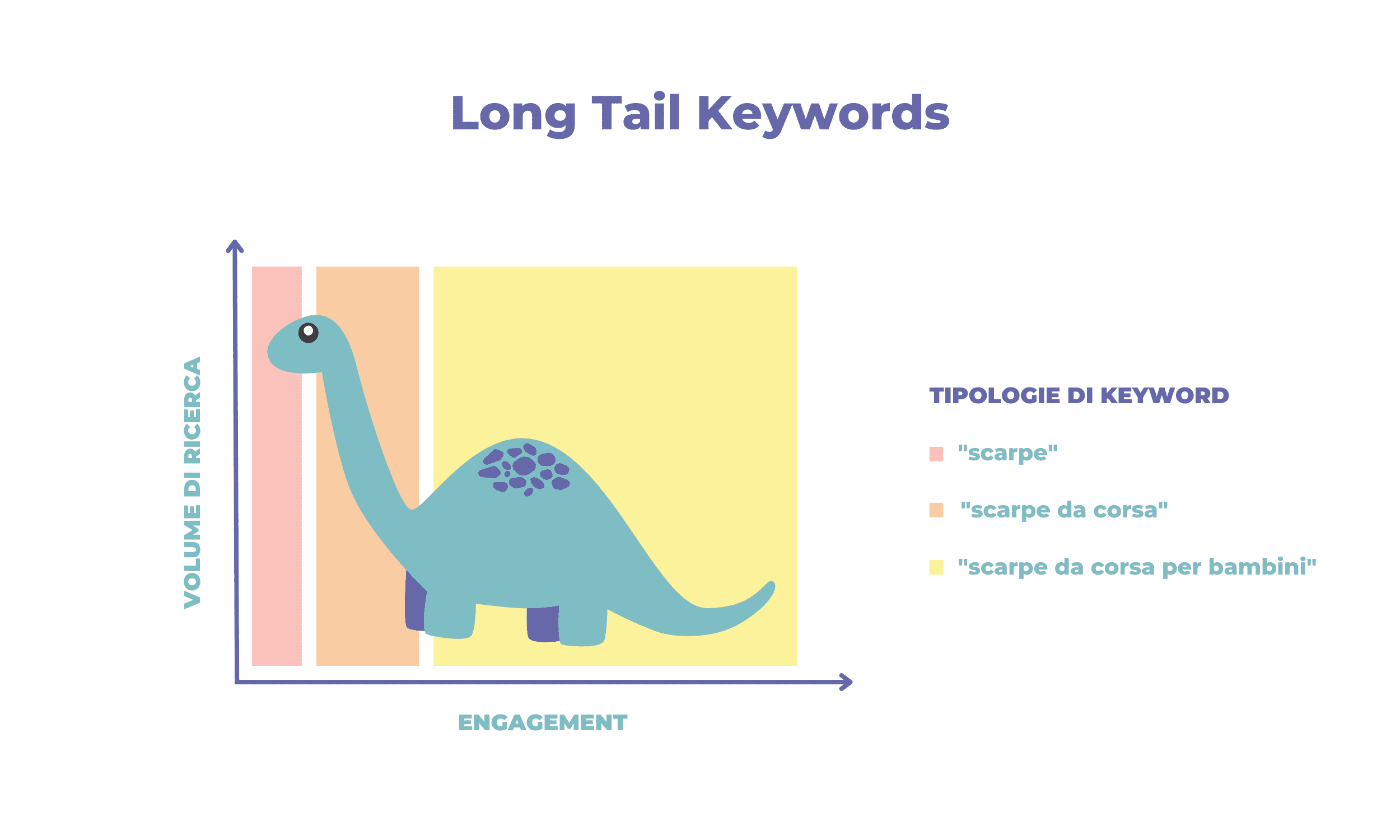 Long Tail Keywords

VOLUME DI RICERCA

ENGAGEMENT

TIPOLOGIE DI KEYWORD

"scarpe"

"scarpe da corsa"

"scarpe da corsa per bambini"